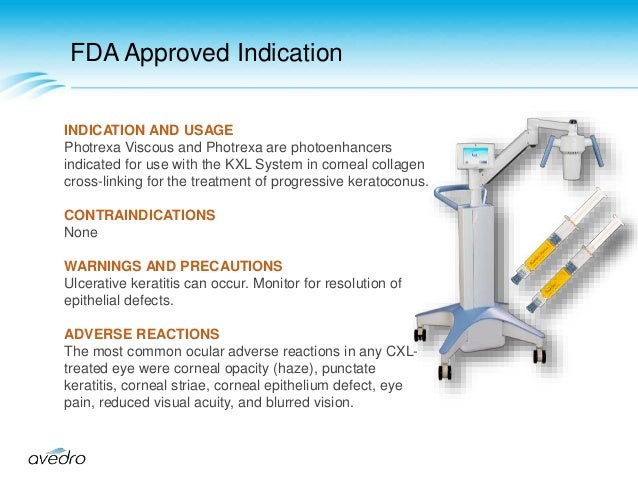 FDA Approved Indication

INDICATION AND USAGE
Photrexa Viscous and Photrexa are photoenhancers indicated for use with the KXL System in corneal collagen cross-linking for the treatment of progressive keratoconus.

CONTRAINDICATIONS
None

WARNINGS AND PRECAUTIONS
Ulcerative keratitis can occur. Monitor for resolution of epithelial defects.

ADVERSE REACTIONS
The most common ocular adverse reactions in any CXL-treated eye were corneal opacity (haze), punctate keratitis, corneal striae, corneal epithelium defect, eye pain, reduced visual acuity, and blurred vision.

avedro